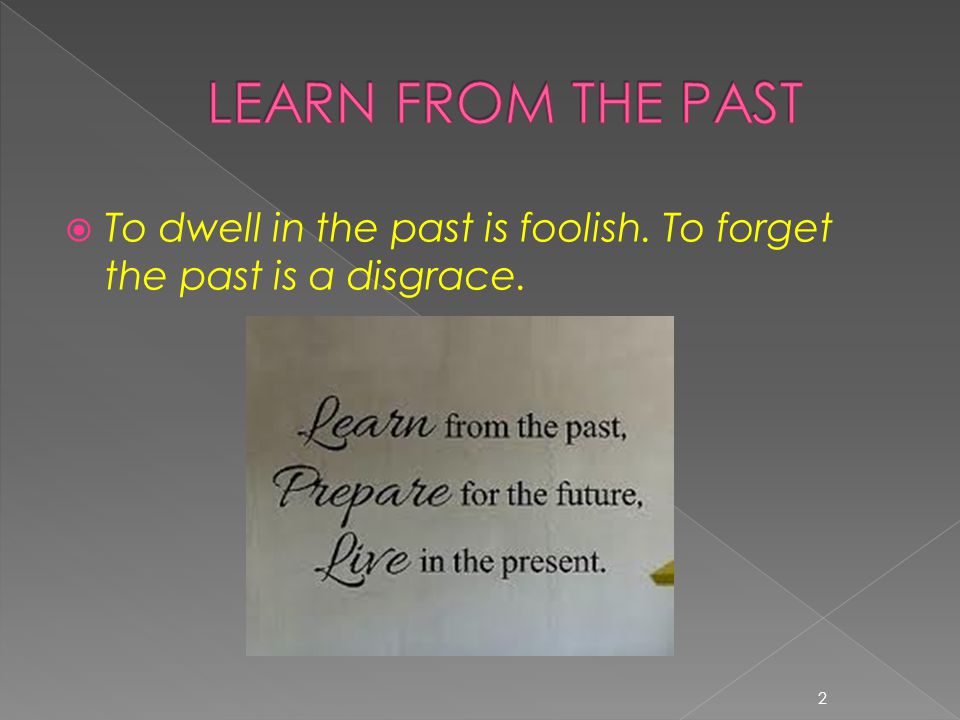 LEARN FROM THE PAST

To dwell in the past is foolish. To forget the past is a disgrace.

Learn from the past,
Prepare for the future,
Live in the present.

2